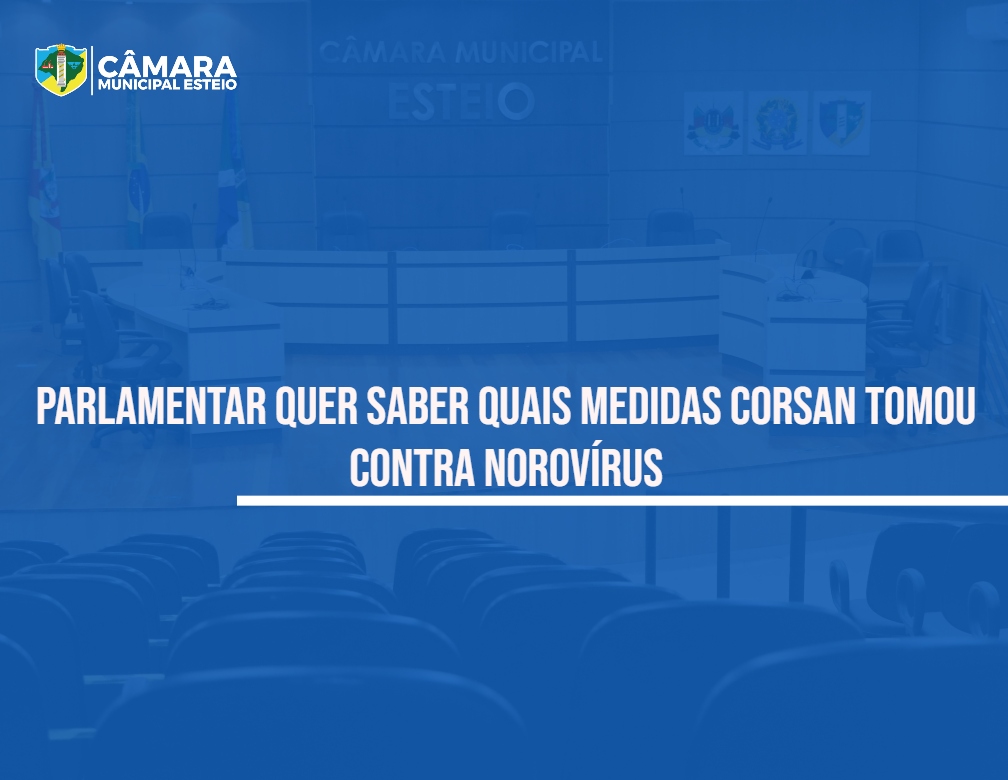 CÂMARA
MUNICIPAL ESTEIO

CÂMARA MUNICIPAL
ESTEIO

PARLAMENTAR QUER SABER QUAIS MEDIDAS CORSAN TOMOU CONTRA NOROVÍRUS